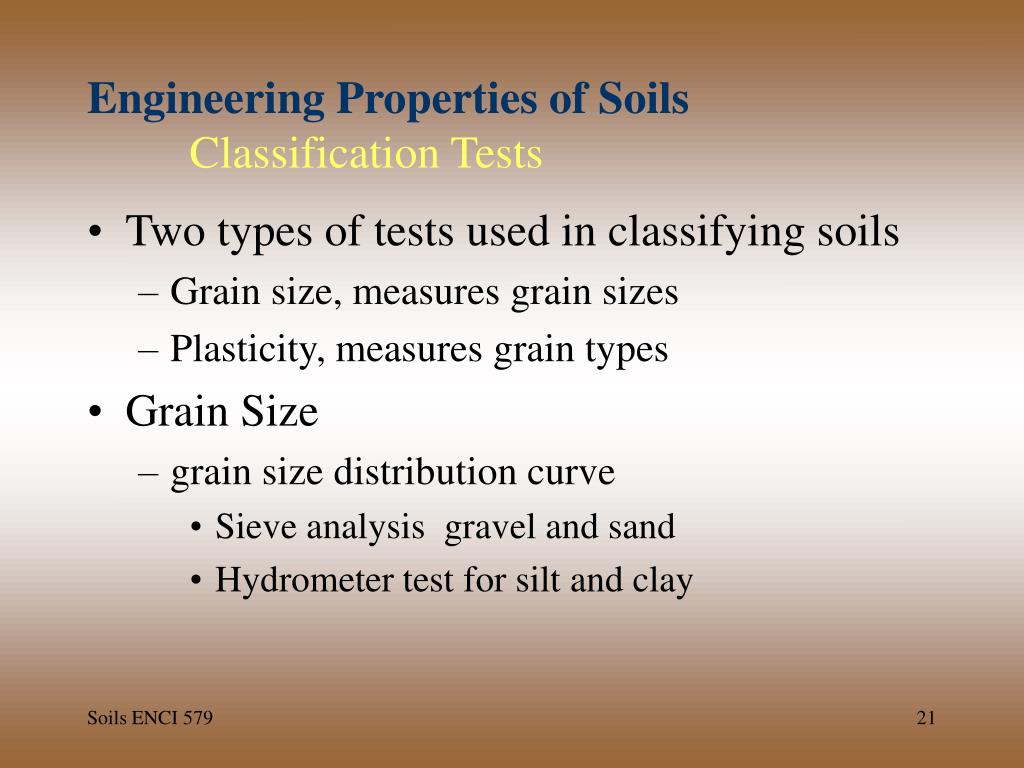 Engineering Properties of Soils
Classification Tests

• Two types of tests used in classifying soils
– Grain size, measures grain sizes
– Plasticity, measures grain types
• Grain Size
– grain size distribution curve
• Sieve analysis gravel and sand
• Hydrometer test for silt and clay

Soils ENCI 579

21